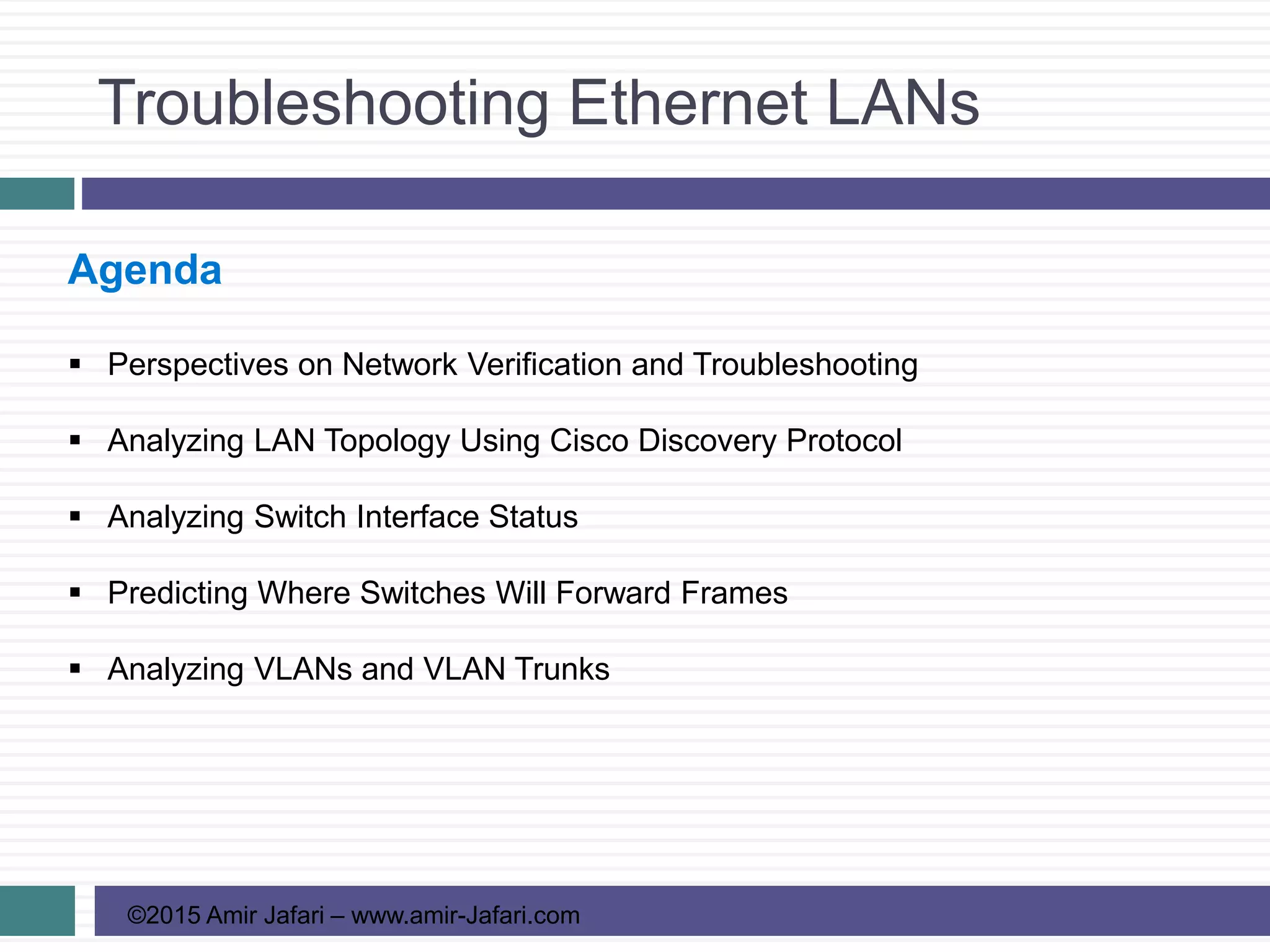 Troubleshooting Ethernet LANs

Agenda

▪ Perspectives on Network Verification and Troubleshooting

▪ Analyzing LAN Topology Using Cisco Discovery Protocol

▪ Analyzing Switch Interface Status

▪ Predicting Where Switches Will Forward Frames

▪ Analyzing VLANs and VLAN Trunks

©2015 Amir Jafari – www.amir-Jafari.com